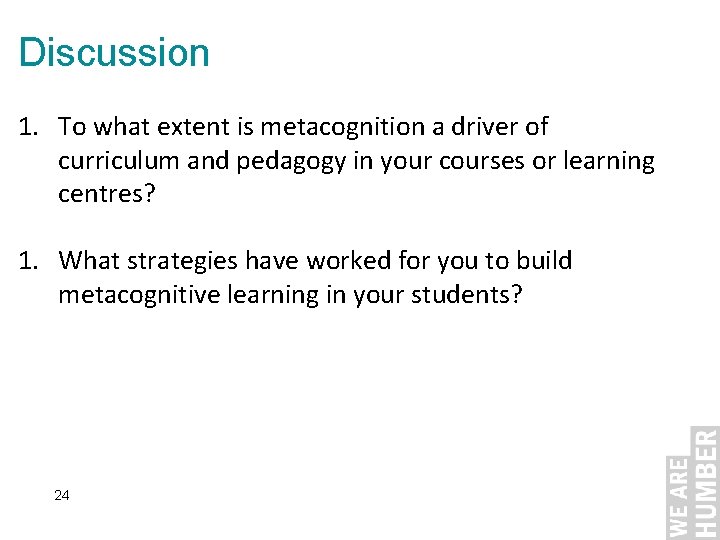 Discussion

1. To what extent is metacognition a driver of curriculum and pedagogy in your courses or learning centres?

1. What strategies have worked for you to build metacognitive learning in your students?

24

WE ARE HUMBER